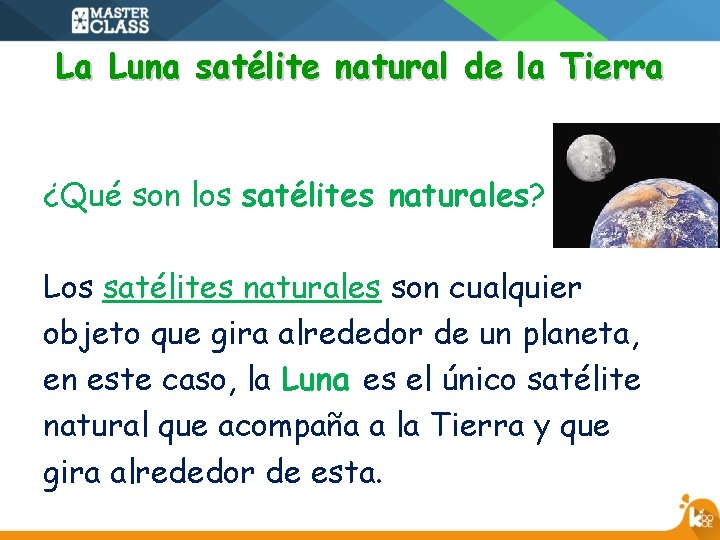 MASTER CLASS

La Luna satélite natural de la Tierra

¿Qué son los satélites naturales?

Los satélites naturales son cualquier objeto que gira alrededor de un planeta, en este caso, la Luna es el único satélite natural que acompaña a la Tierra y que gira alrededor de esta.